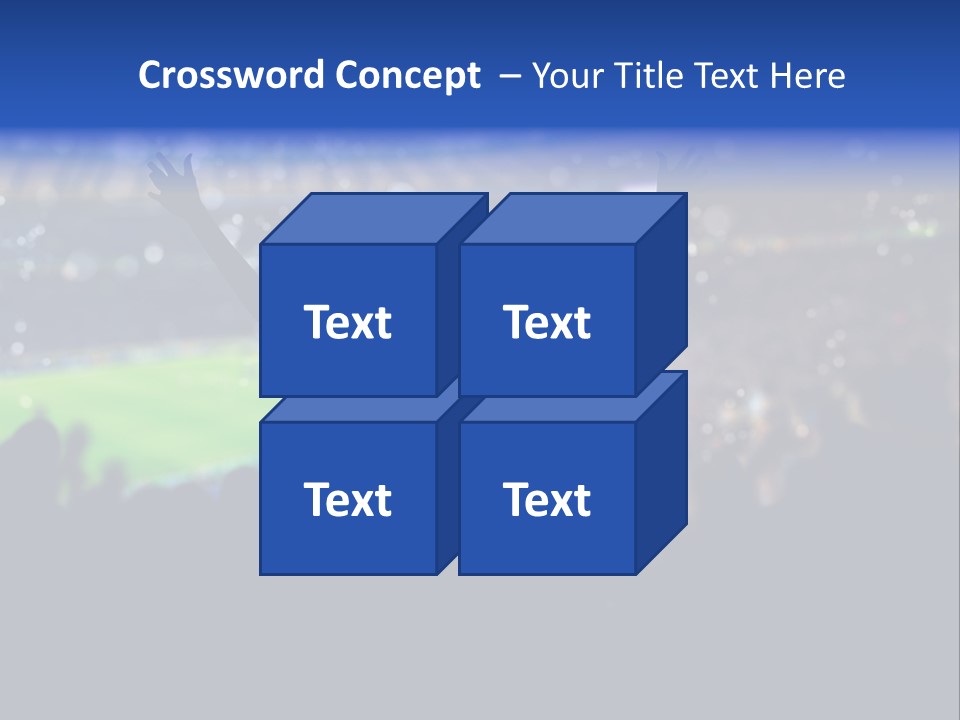 Crossword Concept – Your Title Text Here

Text

Text

Text

Text